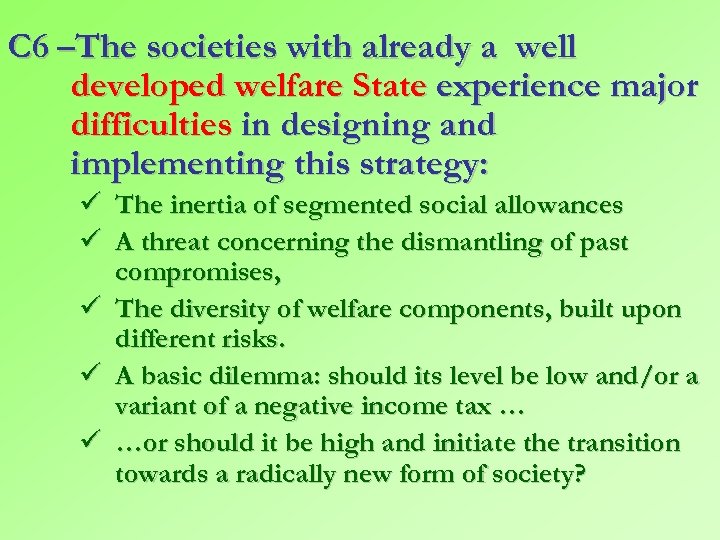 C6 –The societies with already a well developed welfare State experience major difficulties in designing and implementing this strategy:

✓ The inertia of segmented social allowances
✓ A threat concerning the dismantling of past compromises,
✓ The diversity of welfare components, built upon different risks.
✓ A basic dilemma: should its level be low and/or a variant of a negative income tax …
✓ …or should it be high and initiate the transition towards a radically new form of society?